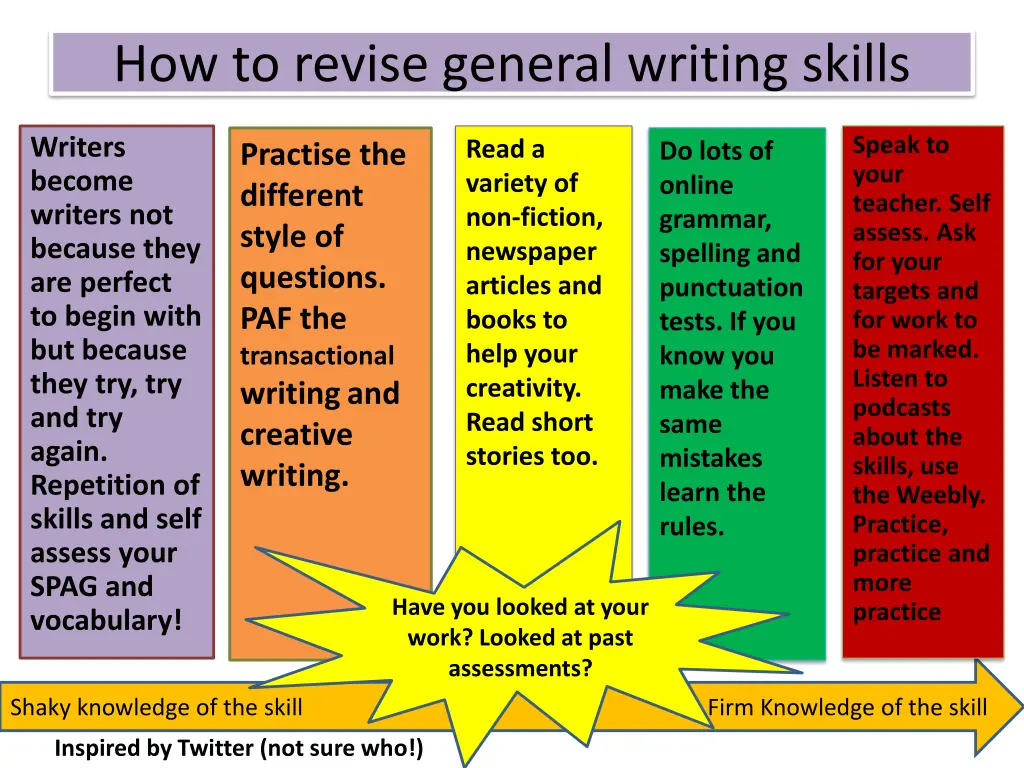 How to revise general writing skills

Writers become writers not because they are perfect to begin with but because they try, try and try again. Repetition of skills and self assess your SPAG and vocabulary!

Practise the different style of questions. PAF the transactional writing and creative writing.

Read a variety of non-fiction, newspaper articles and books to help your creativity. Read short stories too.

Do lots of online grammar, spelling and punctuation tests. If you know you make the same mistakes learn the rules.

Speak to your teacher. Self assess. Ask for your targets and for work to be marked. Listen to podcasts about the skills, use the Weebly. Practice, practice and more practice

Have you looked at your work? Looked at past assessments?

Shaky knowledge of the skill

Firm Knowledge of the skill

Inspired by Twitter (not sure who!)